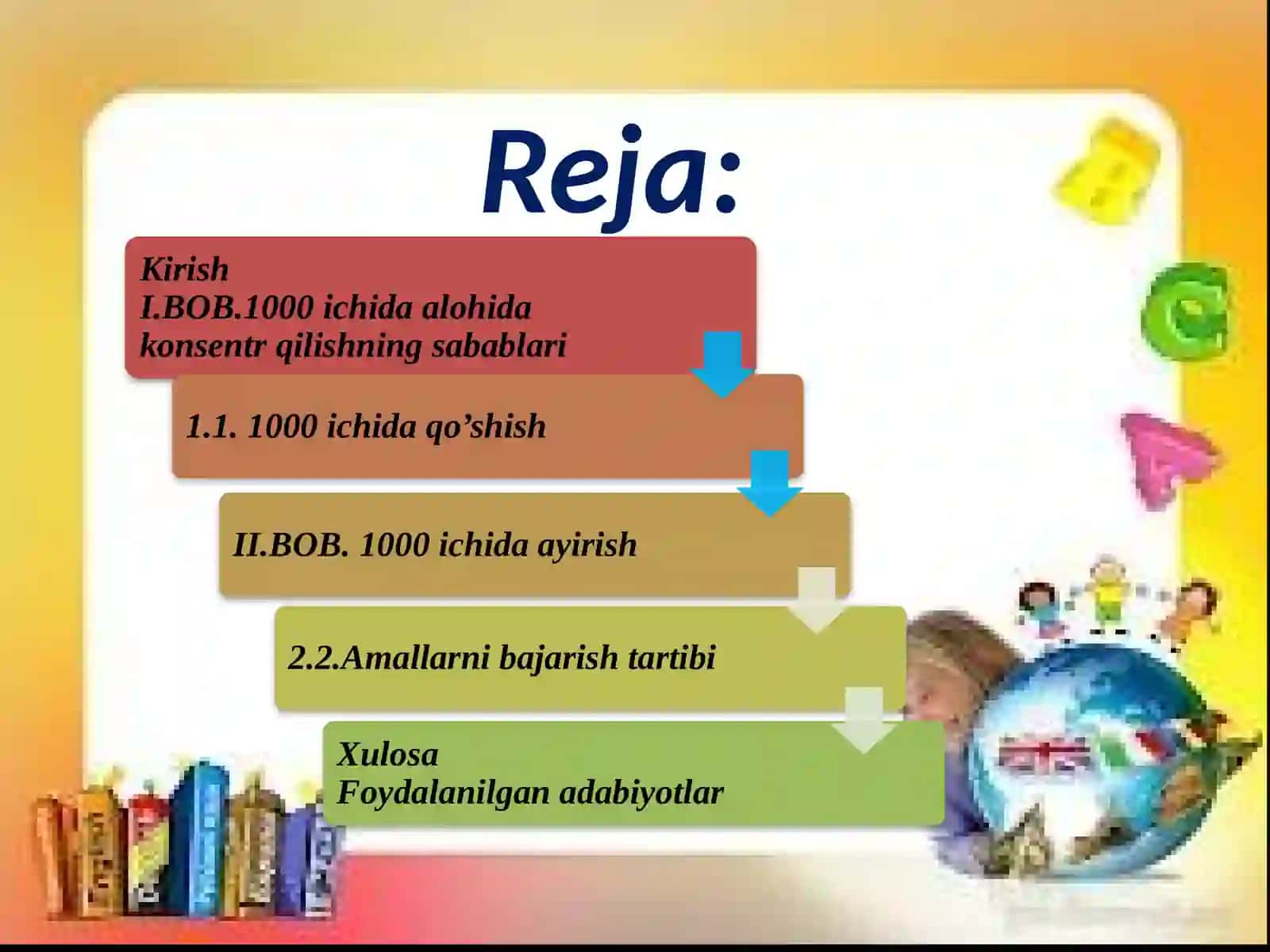 Reja:

Kirish
I.BOB.1000 ichida alohida konsentr qilishning sabablari

1.1. 1000 ichida qo’shish

II.BOB. 1000 ichida ayirish

2.2.Amallarni bajarish tartibi

Xulosa
Foydalanilgan adabiyotlar